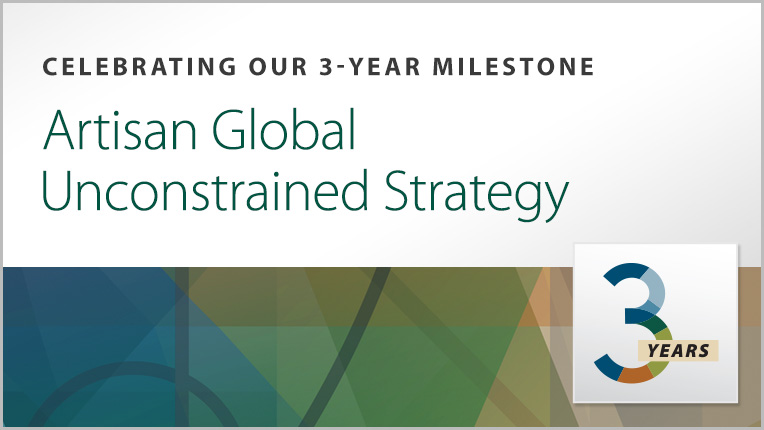 CELEBRATING OUR 3-YEAR MILESTONE

Artisan Global Unconstrained Strategy

3 YEARS